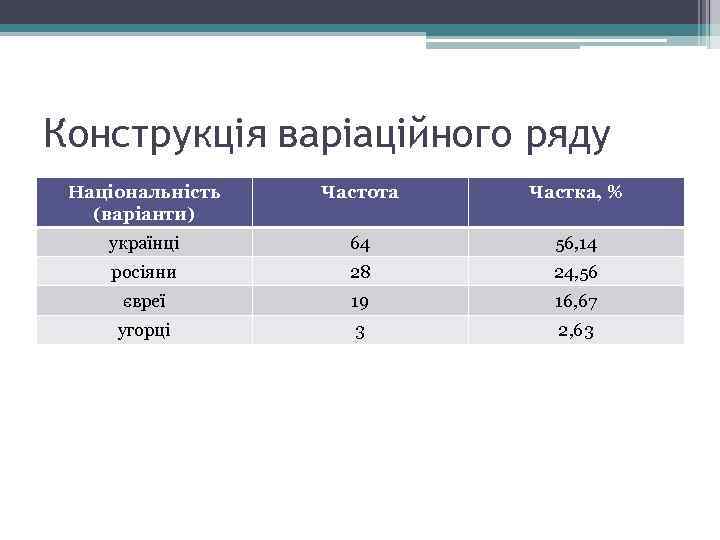 Конструкція варіаційного ряду

| Національність (варіанти) | Частота | Частка, % |
|---|---|---|
| українці | 64 | 56,14 |
| росіяни | 28 | 24,56 |
| євреї | 19 | 16,67 |
| угорці | 3 | 2,63 |